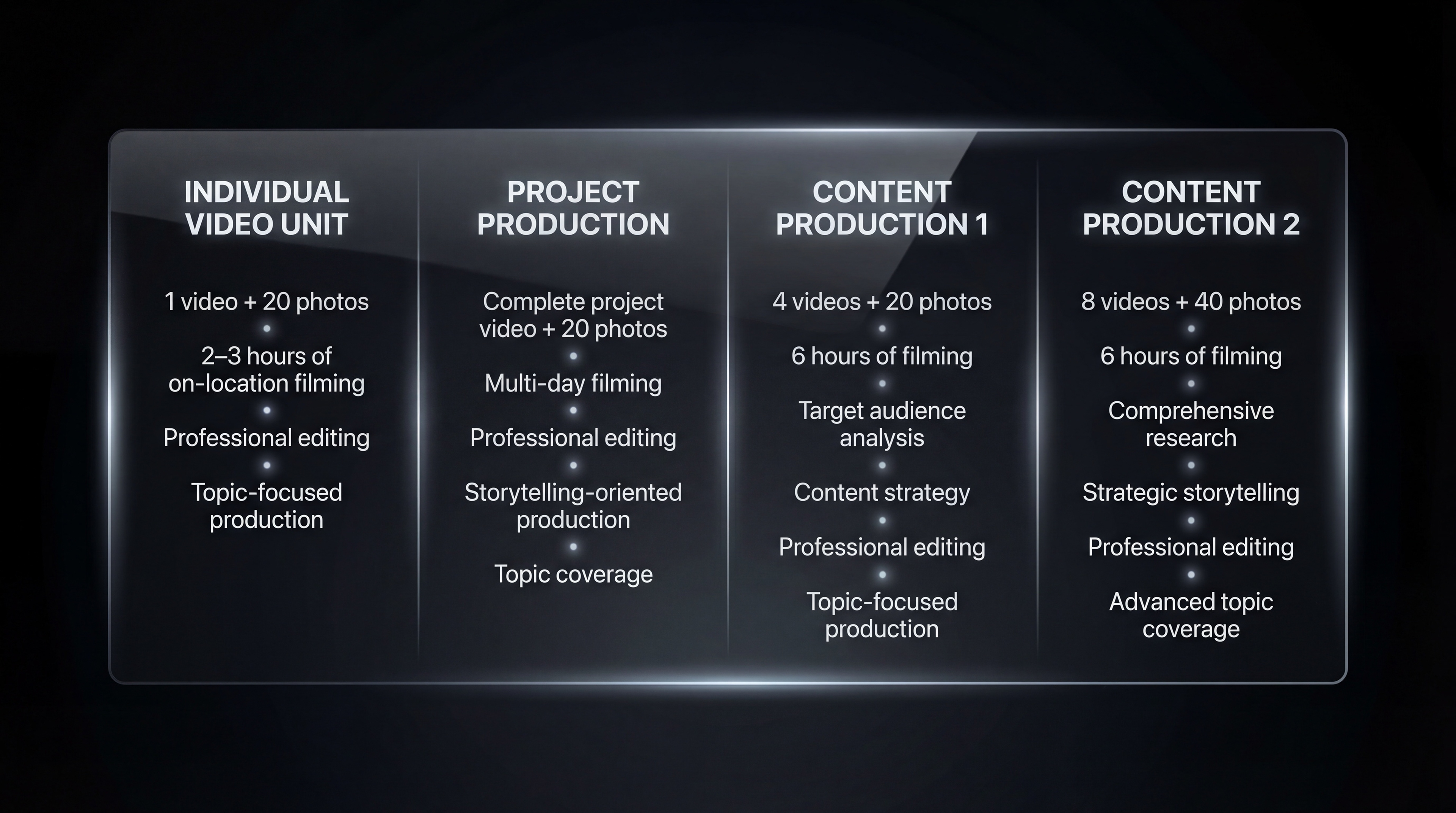 INDIVIDUAL VIDEO UNIT

1 video + 20 photos

2–3 hours of on-location filming

Professional editing

Topic-focused production

PROJECT PRODUCTION

Complete project video + 20 photos

Multi-day filming

Professional editing

Storytelling-oriented production

Topic coverage

CONTENT PRODUCTION 1

4 videos + 20 photos

6 hours of filming

Target audience analysis

Content strategy

Professional editing

Topic-focused production

CONTENT PRODUCTION 2

8 videos + 40 photos

6 hours of filming

Comprehensive research

Strategic storytelling

Professional editing

Advanced topic coverage